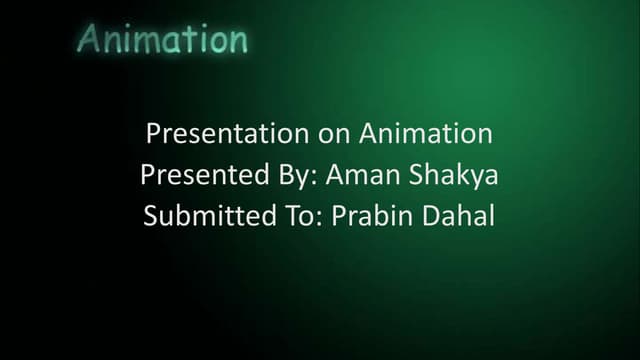 Animation

Presentation on Animation
Presented By: Aman Shakya
Submitted To: Prabin Dahal